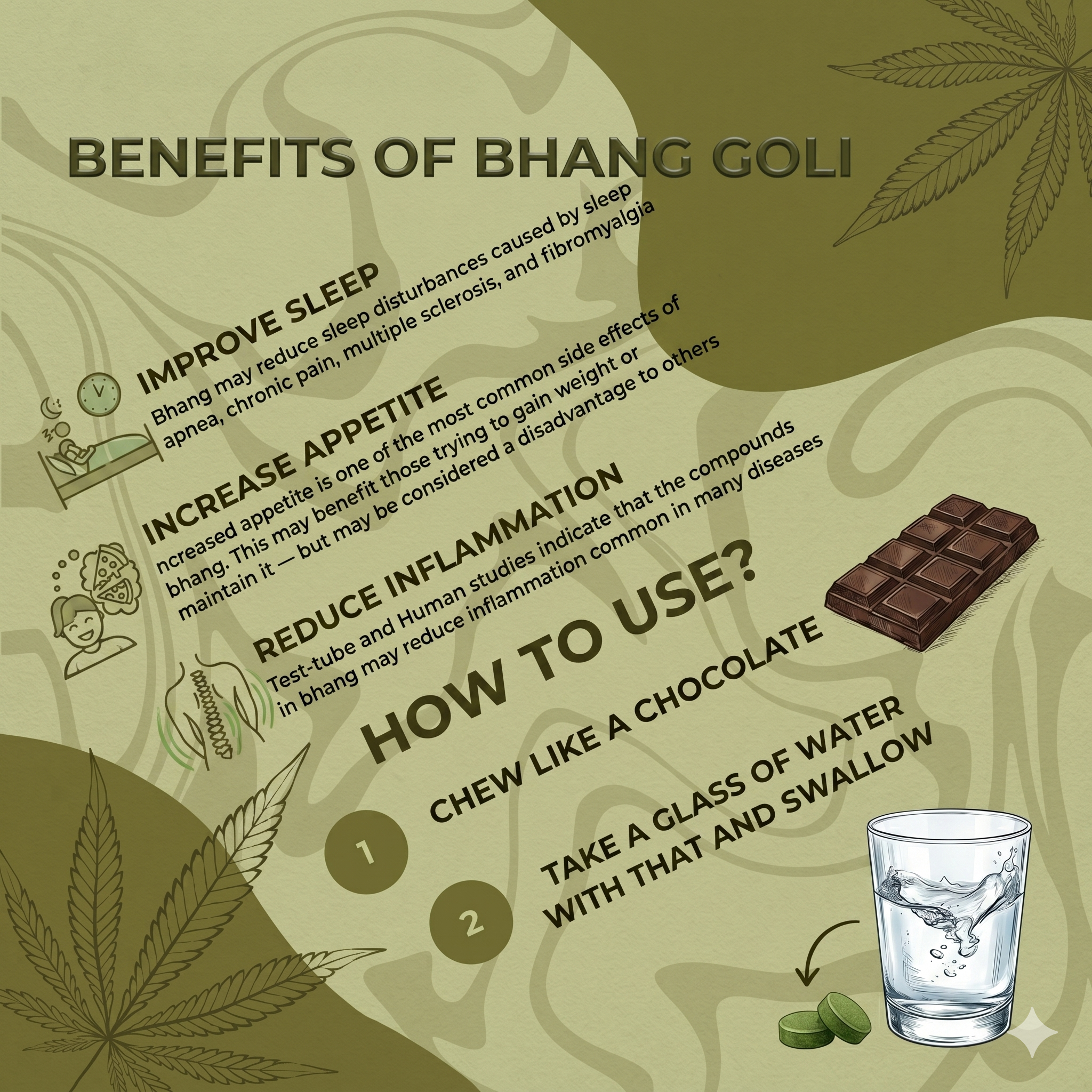 BENEFITS OF BHANG GOLI

IMPROVE SLEEP
Bhang may reduce sleep disturbances caused by sleep apnea, chronic pain, multiple sclerosis, and fibromyalgia

INCREASE APPETITE
ncreased appetite is one of the most common side effects of bhang. This may benefit those trying to gain weight or maintain it — but may be considered a disadvantage to others

REDUCE INFLAMMATION
Test-tube and Human studies indicate that the compounds in bhang may reduce inflammation common in many diseases

HOW TO USE?

1 CHEW LIKE A CHOCOLATE

2 TAKE A GLASS OF WATER WITH THAT AND SWALLOW